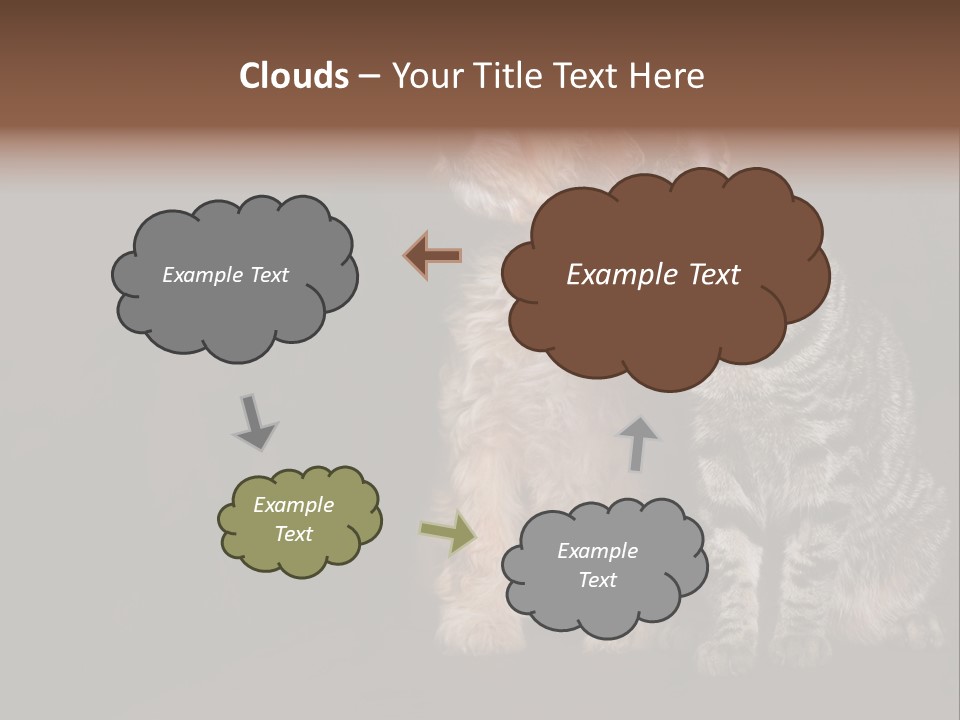 Clouds – Your Title Text Here

Example Text

Example Text

Example Text

Example Text